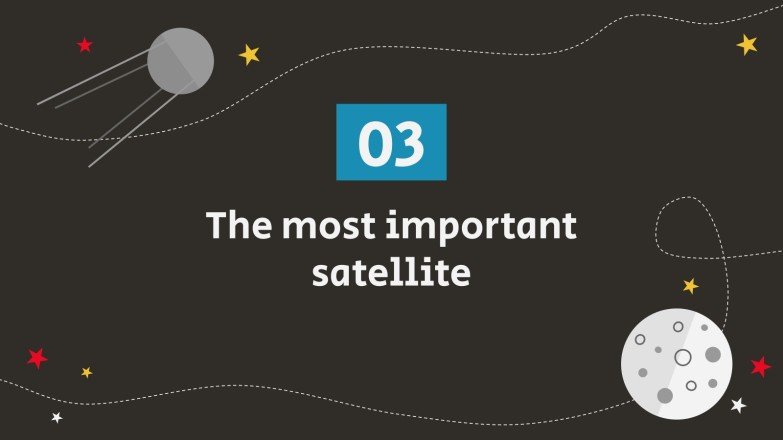 03

The most important satellite